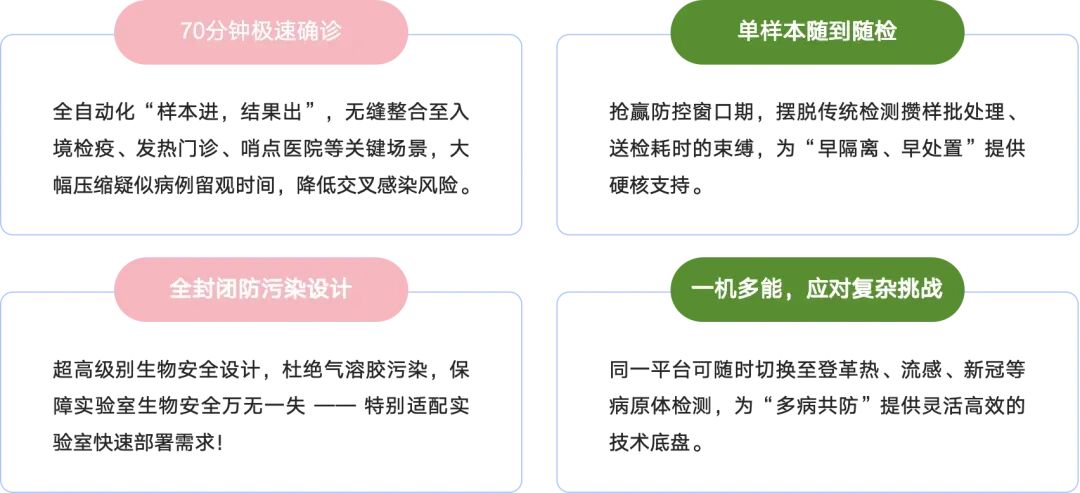 70分钟极速确诊

全自动化“样本进，结果出”，无缝整合至入境检疫、发热门诊、哨点医院等关键场景，大幅压缩疑似病例留观时间，降低交叉感染风险。

单样本随到随检

抢赢防控窗口期，摆脱传统检测攒样批处理、送检耗时的束缚，为“早隔离、早处置”提供硬核支持。

全封闭防污染设计

超高级别生物安全设计，杜绝气溶胶污染，保障实验室生物安全万无一失 —— 特别适配实验室快速部署需求！

一机多能，应对复杂挑战

同一平台可随时切换至登革热、流感、新冠等病原体检测，为“多病共防”提供灵活高效的技术底盘。